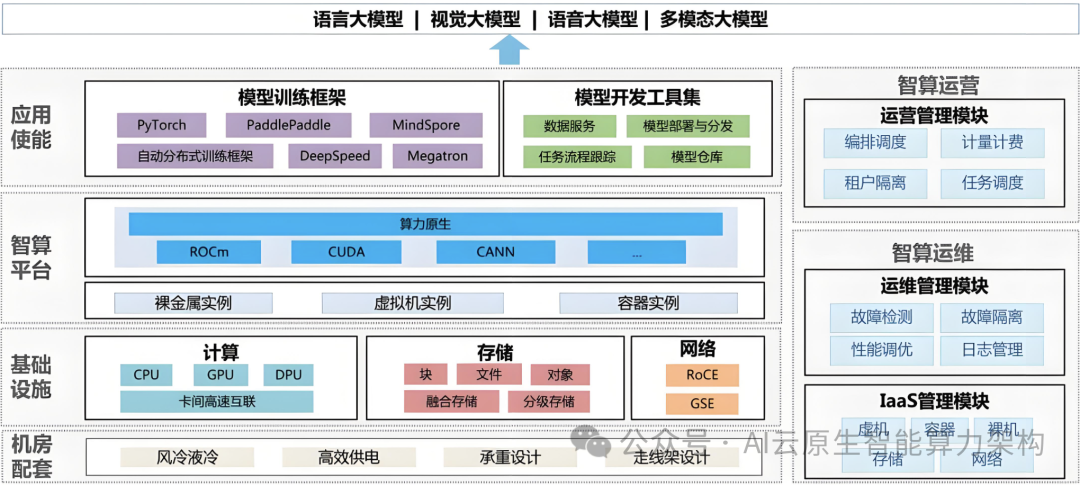 语言大模型 | 视觉大模型 | 语音大模型 | 多模态大模型

应用使能

模型训练框架

PyTorch
PaddlePaddle
MindSpore
自动分布式训练框架
DeepSpeed
Megatron

模型开发工具集

数据服务
模型部署与分发
任务流程跟踪
模型仓库

智算平台

算力原生

ROCm
CUDA
CANN
...

裸金属实例
虚拟机实例
容器实例

基础设施

计算

CPU
GPU
DPU
卡间高速互联

存储

块
文件
对象
融合存储
分级存储

网络

RoCE
GSE

机房配套

风冷液冷
高效供电
承重设计
走线架设计

智算运营

运营管理模块

编排调度
计量计费
租户隔离
任务调度

智算运维

运维管理模块

故障检测
故障隔离
性能调优
日志管理

IaaS管理模块

虚机
容器
裸机
存储
网络

公众号 · AI云原生智能算力架构